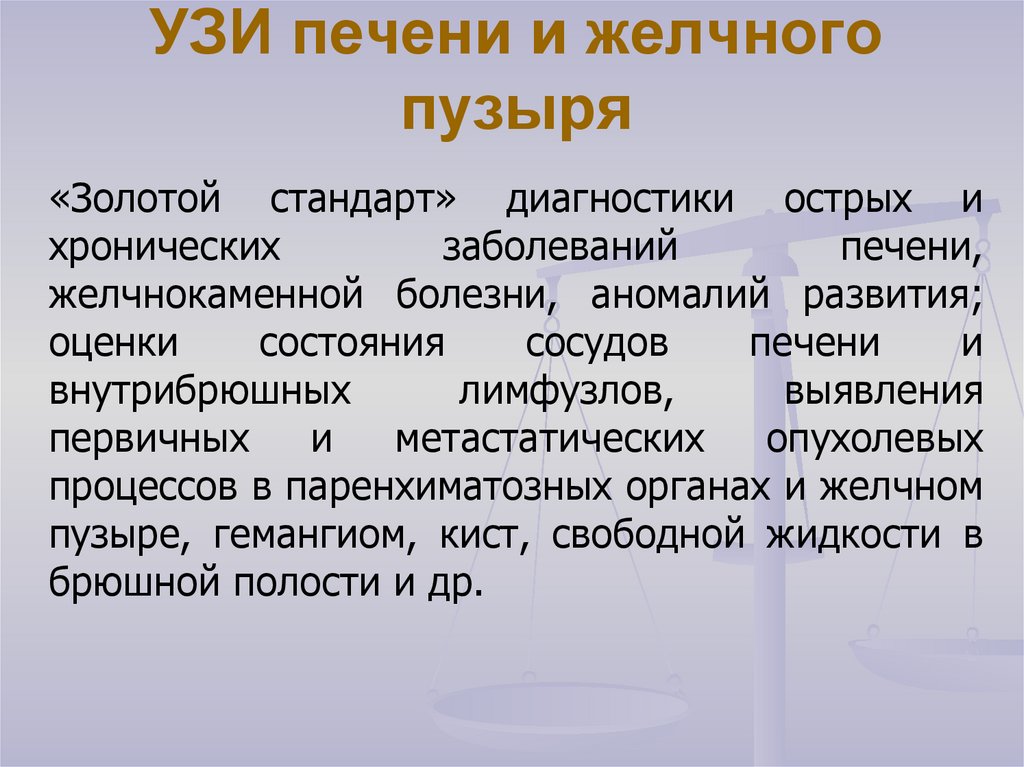 УЗИ печени и желчного пузыря

«Золотой стандарт» диагностики острых и хронических заболеваний печени, желчнокаменной болезни, аномалий развития; оценки состояния сосудов печени и внутрибрюшных лимфузлов, выявления первичных и метастатических опухолевых процессов в паренхиматозных органах и желчном пузыре, гемангиом, кист, свободной жидкости в брюшной полости и др.